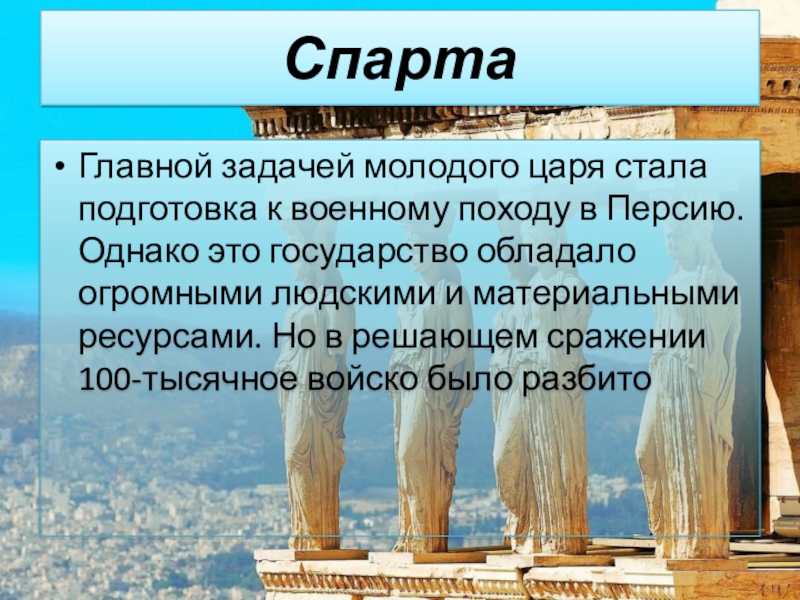 Спарта

• Главной задачей молодого царя стала подготовка к военному походу в Персию. Однако это государство обладало огромными людскими и материальными ресурсами. Но в решающем сражении 100-тысячное войско было разбито